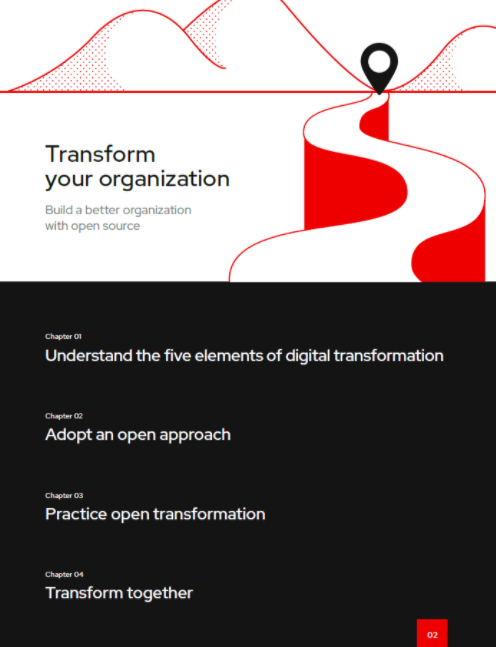 Transform your organization

Build a better organization with open source

Chapter 01
Understand the five elements of digital transformation

Chapter 02
Adopt an open approach

Chapter 03
Practice open transformation

Chapter 04
Transform together

02